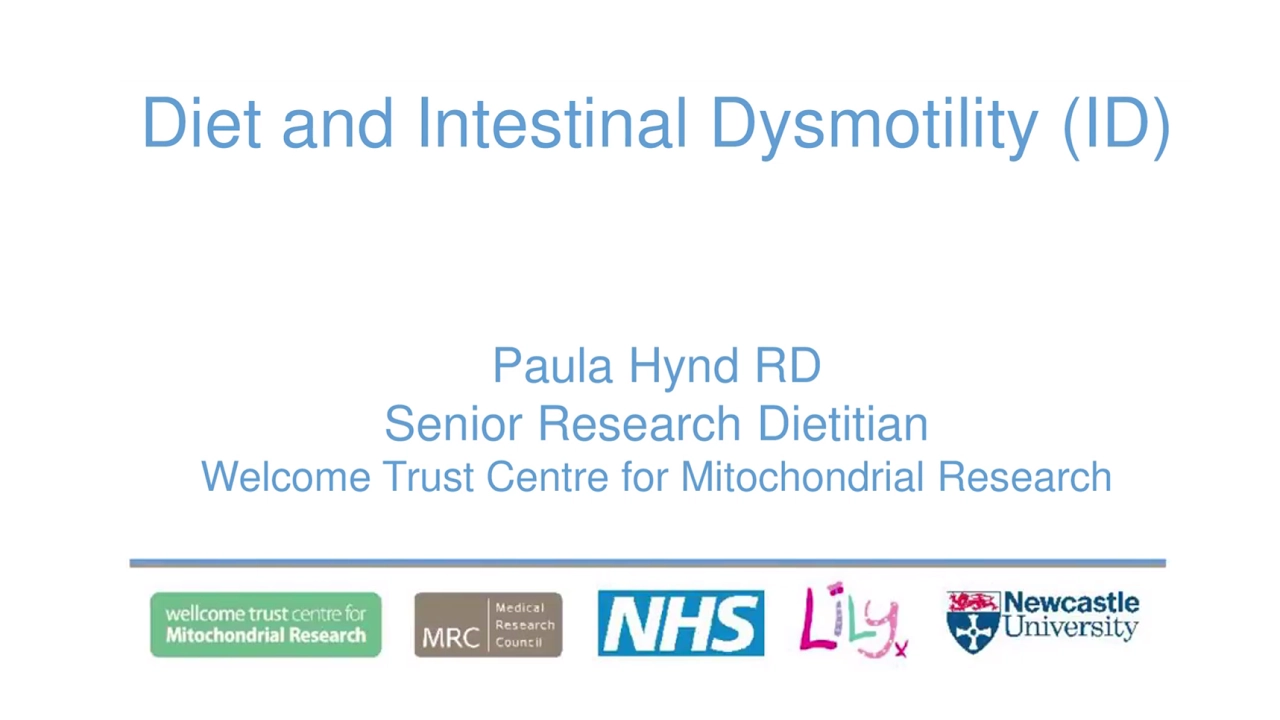 Diet and Intestinal Dysmotility (ID)

Paula Hynd RD
Senior Research Dietitian
Welcome Trust Centre for Mitochondrial Research

wellcome trust centre for Mitochondrial Research

MRC Medical Research Council

NHS

Lily x

Newcastle University